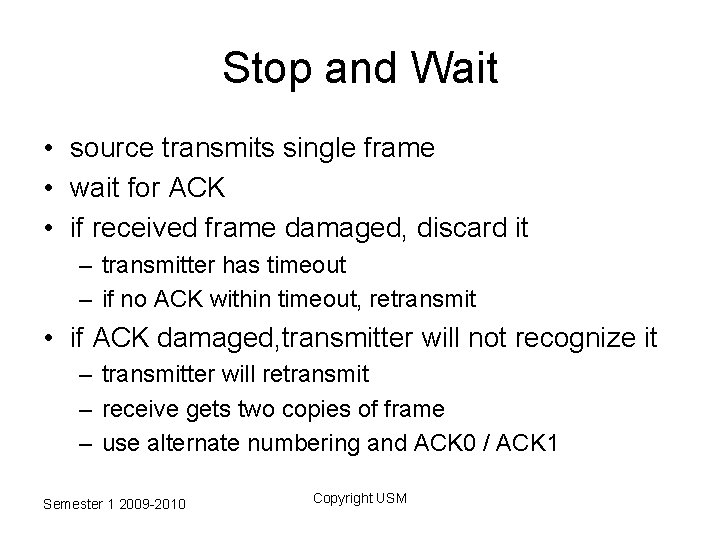 Stop and Wait

• source transmits single frame
• wait for ACK
• if received frame damaged, discard it
– transmitter has timeout
– if no ACK within timeout, retransmit
• if ACK damaged,transmitter will not recognize it
– transmitter will retransmit
– receive gets two copies of frame
– use alternate numbering and ACK0 / ACK1

Semester 1 2009-2010

Copyright USM